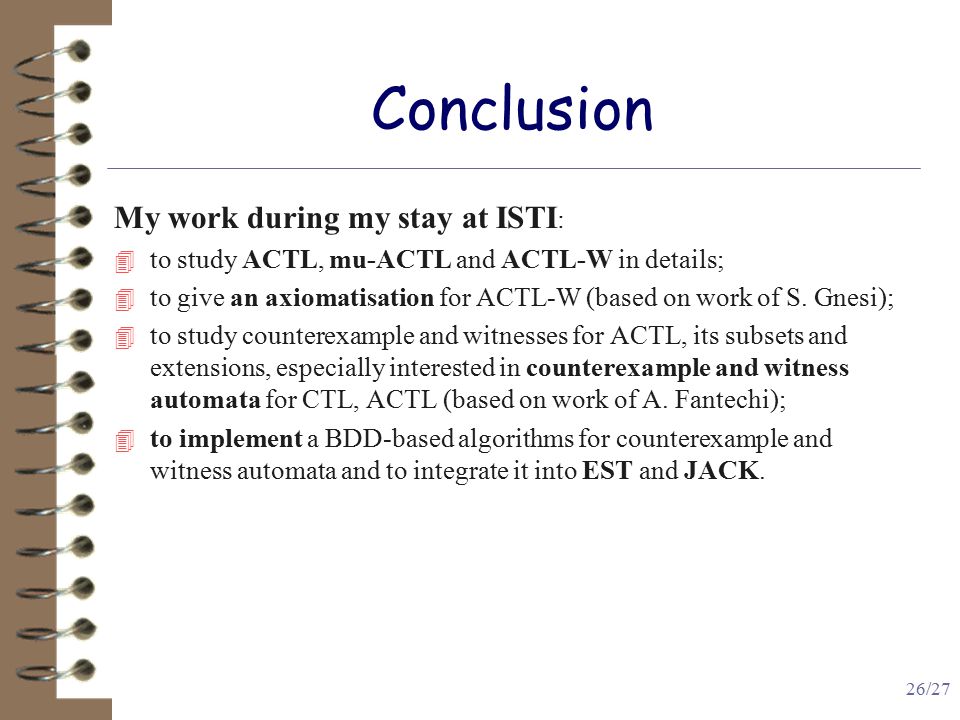 Conclusion

My work during my stay at ISTI:

to study ACTL, mu-ACTL and ACTL-W in details;

to give an axiomatisation for ACTL-W (based on work of S. Gnesi);

to study counterexample and witnesses for ACTL, its subsets and extensions, especially interested in counterexample and witness automata for CTL, ACTL (based on work of A. Fantechi);

to implement a BDD-based algorithms for counterexample and witness automata and to integrate it into EST and JACK.

26/27